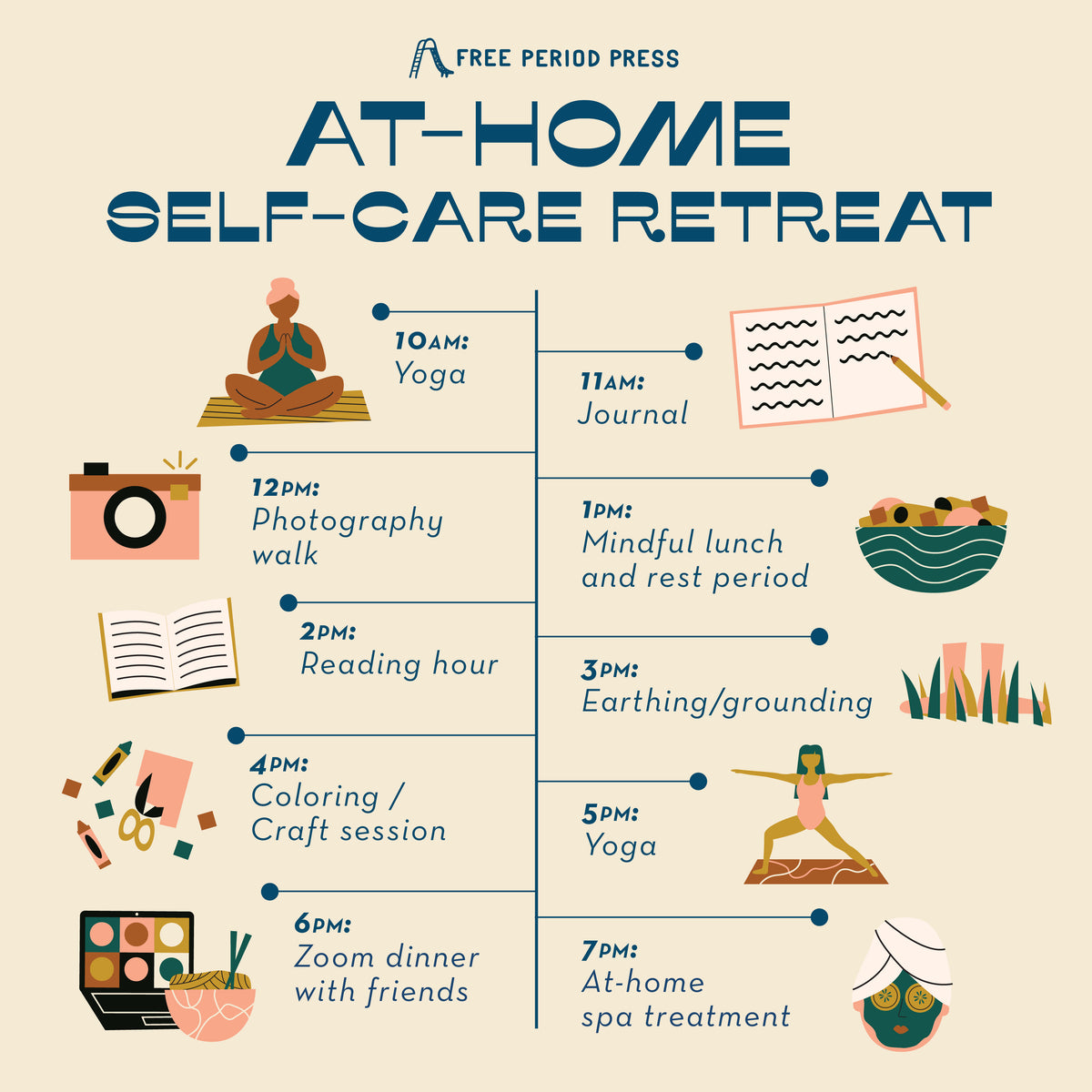 FREE PERIOD PRESS

AT-HOME SELF-CARE RETREAT

10AM:
Yoga

11AM:
Journal

12PM:
Photography walk

1PM:
Mindful lunch and rest period

2PM:
Reading hour

3PM:
Earthing/grounding

4PM:
Coloring / Craft session

5PM:
Yoga

6PM:
Zoom dinner with friends

7PM:
At-home spa treatment